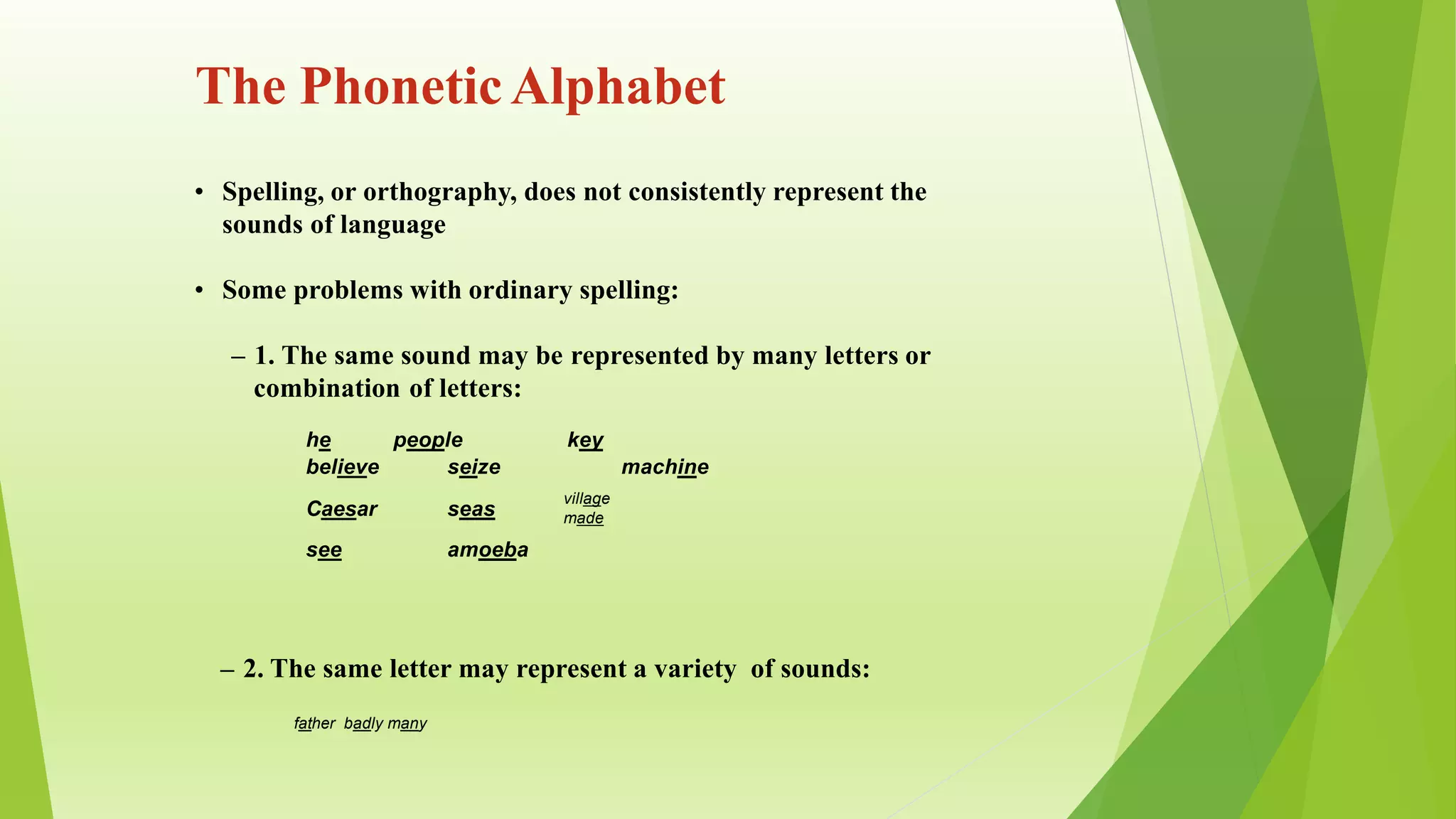 The Phonetic Alphabet

• Spelling, or orthography, does not consistently represent the sounds of language

• Some problems with ordinary spelling:

– 1. The same sound may be represented by many letters or combination of letters:

he people key
believe seize machine
Caesar seas village made
see amoeba

– 2. The same letter may represent a variety of sounds:

father badly many